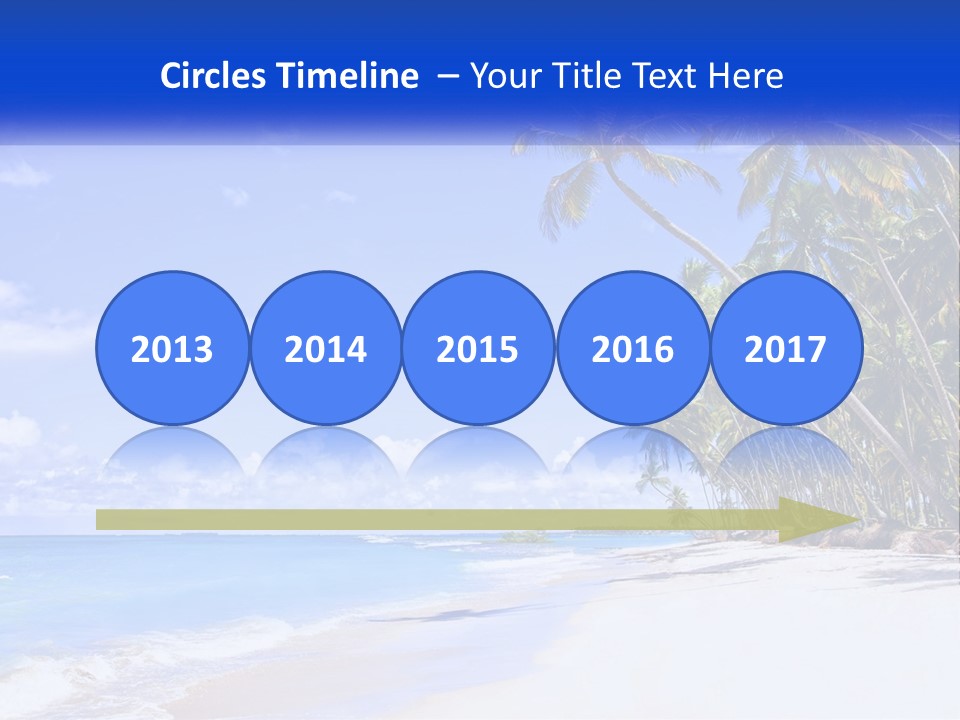 Circles Timeline – Your Title Text Here

2013 2014 2015 2016 2017